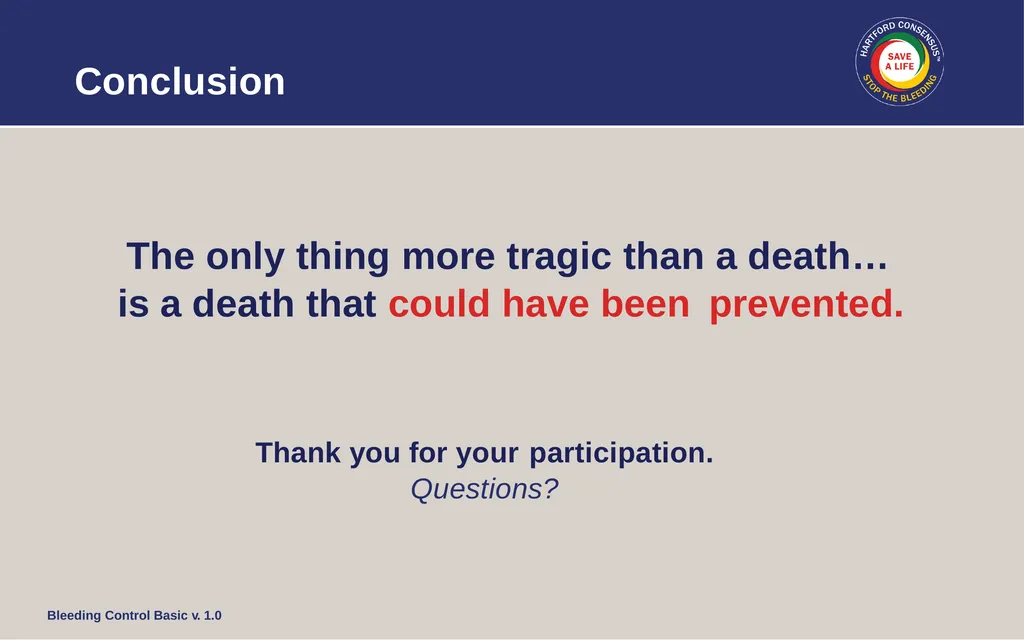 Conclusion

HARTFORD CONSENSUS™
SAVE A LIFE
STOP THE BLEEDING

The only thing more tragic than a death… is a death that could have been prevented.

Thank you for your participation.
Questions?

Bleeding Control Basic v. 1.0